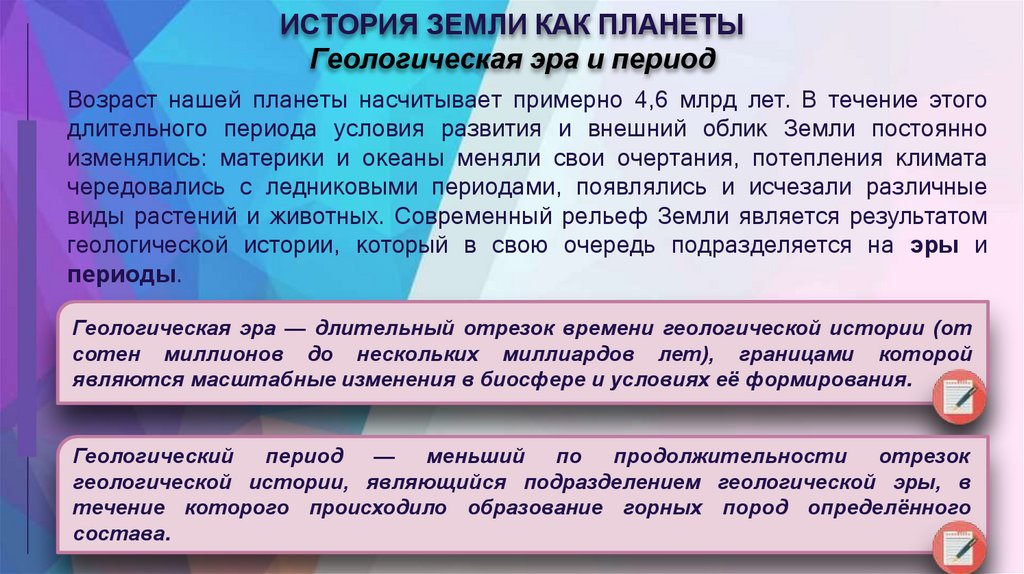 ИСТОРИЯ ЗЕМЛИ КАК ПЛАНЕТЫ
Геологическая эра и период

Возраст нашей планеты насчитывает примерно 4,6 млрд лет. В течение этого длительного периода условия развития и внешний облик Земли постоянно изменялись: материки и океаны меняли свои очертания, потепления климата чередовались с ледниковыми периодами, появлялись и исчезали различные виды растений и животных. Современный рельеф Земли является результатом геологической истории, который в свою очередь подразделяется на эры и периоды.

Геологическая эра — длительный отрезок времени геологической истории (от сотен миллионов до нескольких миллиардов лет), границами которой являются масштабные изменения в биосфере и условиях её формирования.

Геологический период — меньший по продолжительности отрезок геологической истории, являющийся подразделением геологической эры, в течение которого происходило образование горных пород определённого состава.